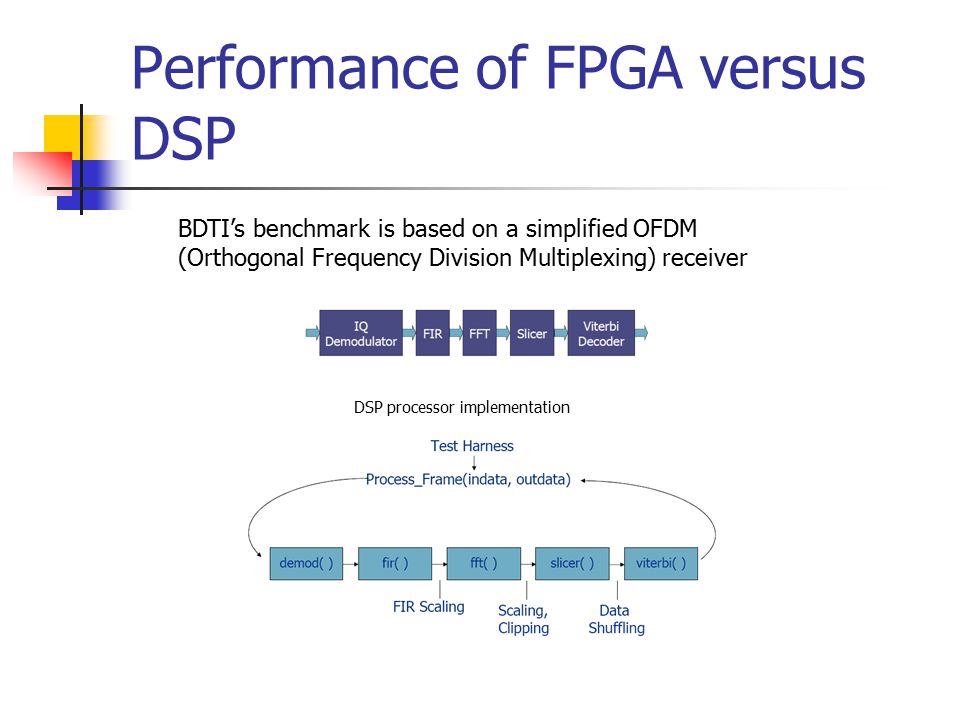 Performance of FPGA versus DSP

BDTI's benchmark is based on a simplified OFDM (Orthogonal Frequency Division Multiplexing) receiver

IQ Demodulator
FIR
FFT
Slicer
Viterbi Decoder

DSP processor implementation

Test Harness
Process_Frame(indata, outdata)

demod( )
fir( )
fft( )
slicer( )
viterbi( )

FIR Scaling
Scaling, Clipping
Data Shuffling